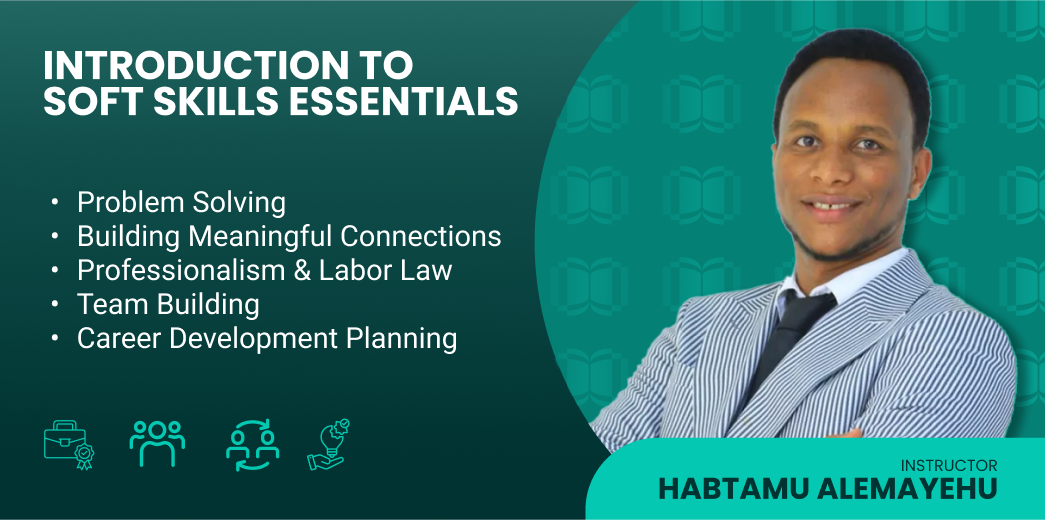 INTRODUCTION TO SOFT SKILLS ESSENTIALS

• Problem Solving
• Building Meaningful Connections
• Professionalism & Labor Law
• Team Building
• Career Development Planning

INSTRUCTOR
HABTAMU ALEMAYEHU